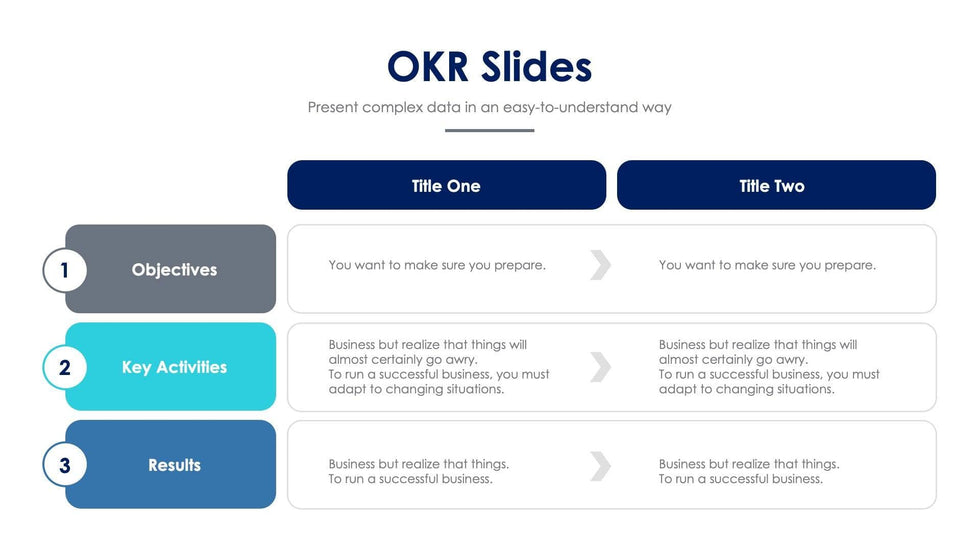 OKR Slides

Present complex data in an easy-to-understand way

| | Title One | Title Two |
|---|---|---|
| 1 Objectives | You want to make sure you prepare. | You want to make sure you prepare. |
| 2 Key Activities | Business but realize that things will almost certainly go awry. To run a successful business, you must adapt to changing situations. | Business but realize that things will almost certainly go awry. To run a successful business, you must adapt to changing situations. |
| 3 Results | Business but realize that things. To run a successful business. | Business but realize that things. To run a successful business. |